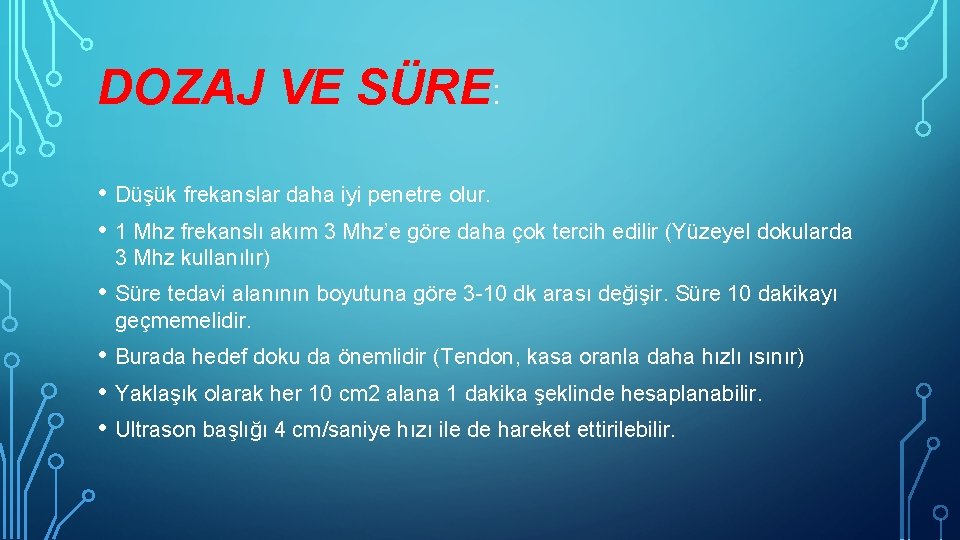 DOZAJ VE SÜRE:

• Düşük frekanslar daha iyi penetre olur.

• 1 Mhz frekanslı akım 3 Mhz'e göre daha çok tercih edilir (Yüzeyel dokularda 3 Mhz kullanılır)

• Süre tedavi alanının boyutuna göre 3-10 dk arası değişir. Süre 10 dakikayı geçmemelidir.

• Burada hedef doku da önemlidir (Tendon, kasa oranla daha hızlı ısınır)

• Yaklaşık olarak her 10 cm2 alana 1 dakika şeklinde hesaplanabilir.

• Ultrason başlığı 4 cm/saniye hızı ile de hareket ettirilebilir.